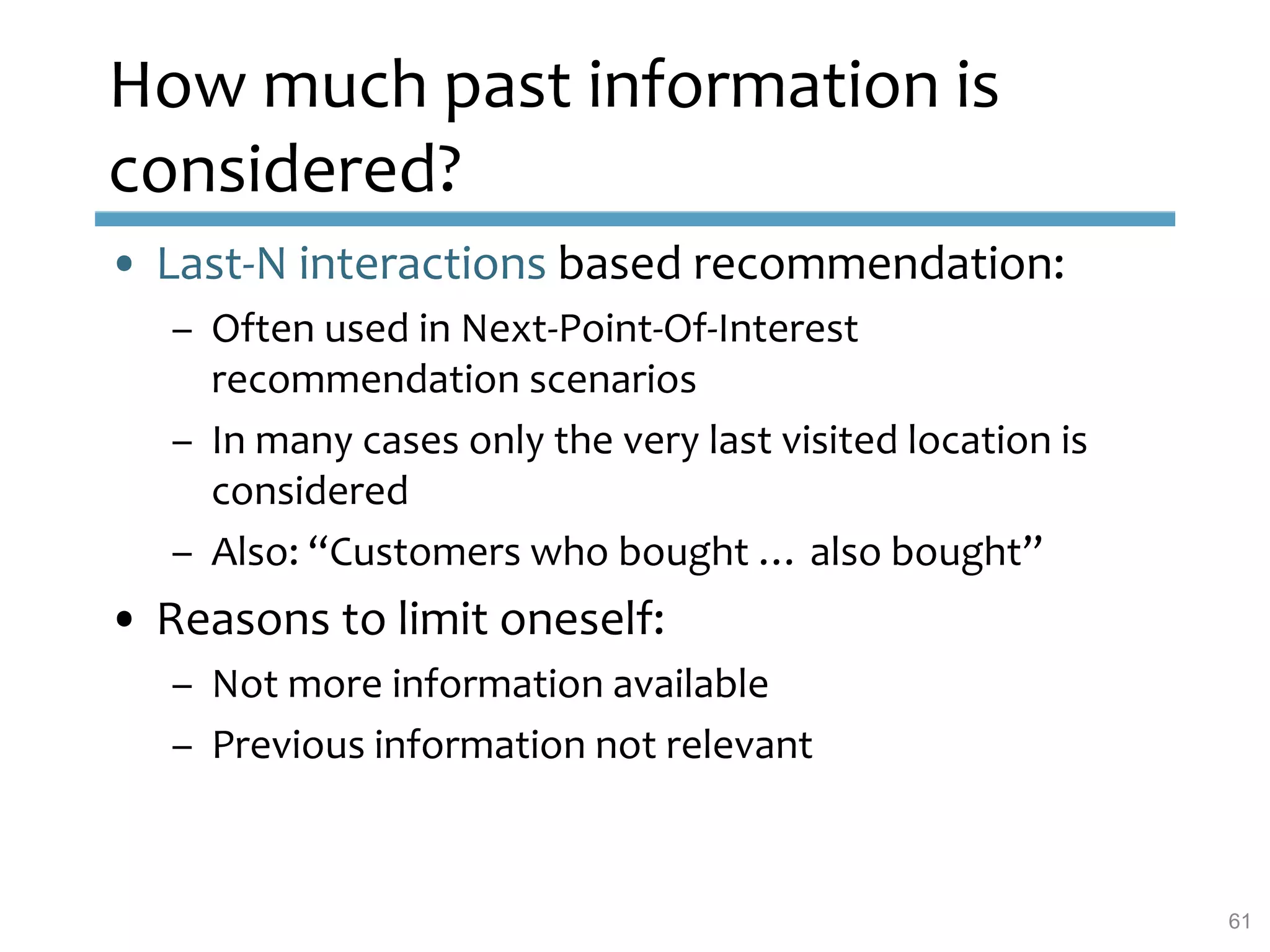 How much past information is considered?

• Last-N interactions based recommendation:
– Often used in Next-Point-Of-Interest recommendation scenarios
– In many cases only the very last visited location is considered
– Also: “Customers who bought … also bought”

• Reasons to limit oneself:
– Not more information available
– Previous information not relevant

61